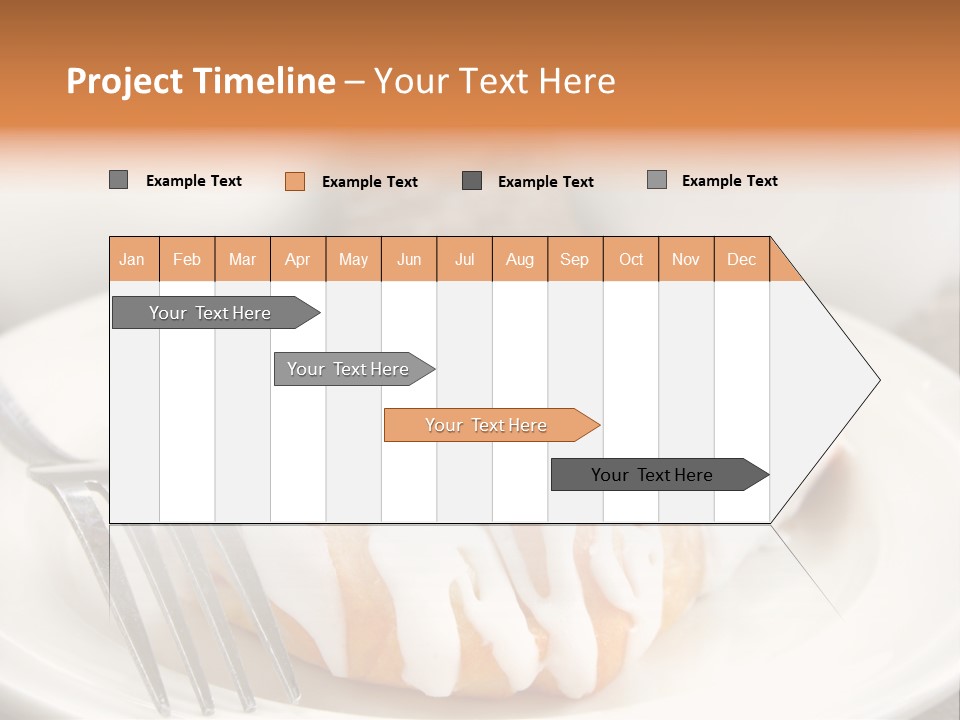 Project Timeline – Your Text Here

Example Text Example Text Example Text Example Text

| Jan | Feb | Mar | Apr | May | Jun | Jul | Aug | Sep | Oct | Nov | Dec |
|---|---|---|---|---|---|---|---|---|---|---|---|

Your Text Here

Your Text Here

Your Text Here

Your Text Here